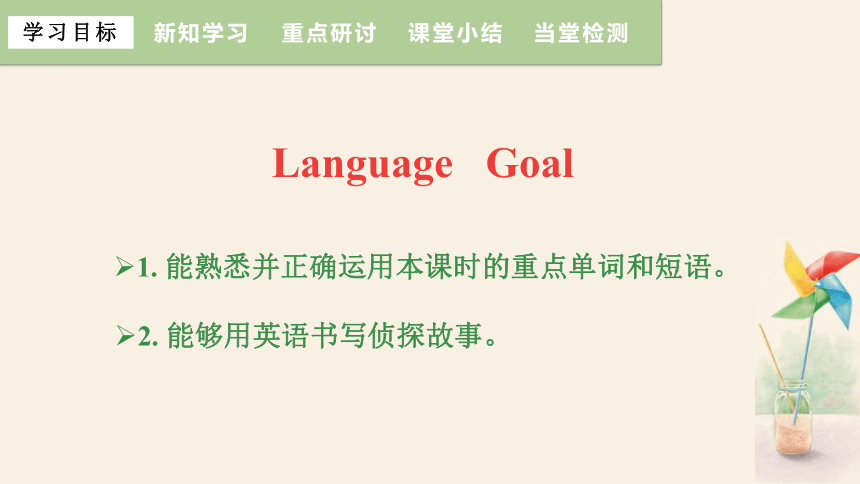 学习目标 新知学习 重点研讨 课堂小结 当堂检测

Language Goal

➢1. 能熟悉并正确运用本课时的重点单词和短语。

➢2. 能够用英语书写侦探故事。